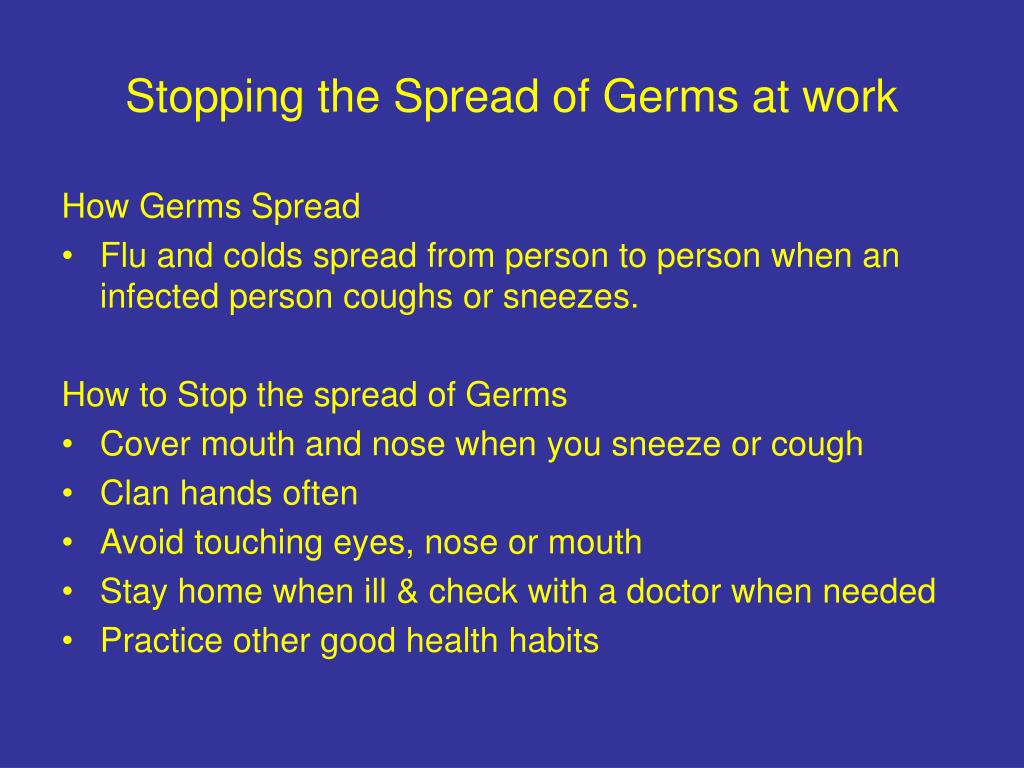 Stopping the Spread of Germs at work

How Germs Spread
• Flu and colds spread from person to person when an infected person coughs or sneezes.

How to Stop the spread of Germs
• Cover mouth and nose when you sneeze or cough
• Clan hands often
• Avoid touching eyes, nose or mouth
• Stay home when ill & check with a doctor when needed
• Practice other good health habits